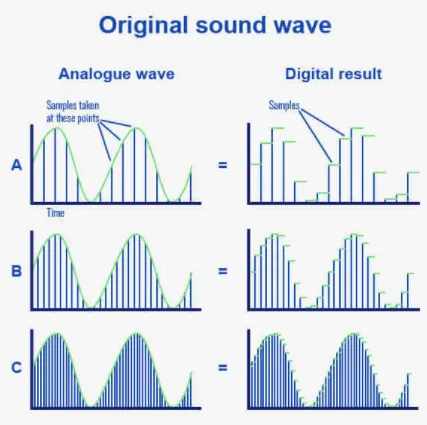 Original sound wave

Analogue wave

Digital result

Samples taken at these points

Samples

A

=

Time

B

=

C

=